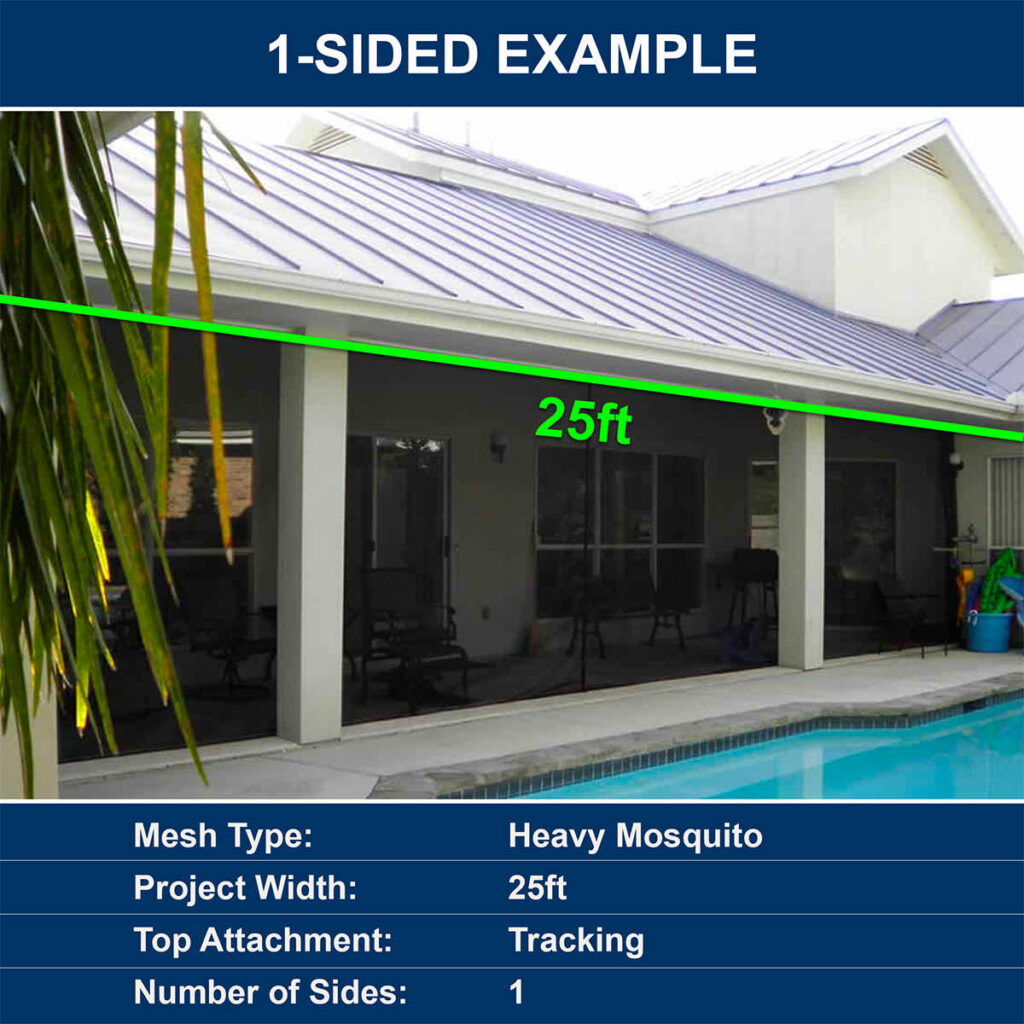 1-SIDED EXAMPLE

25ft

| Mesh Type: | Heavy Mosquito |
|---|---|
| Project Width: | 25ft |
| Top Attachment: | Tracking |
| Number of Sides: | 1 |